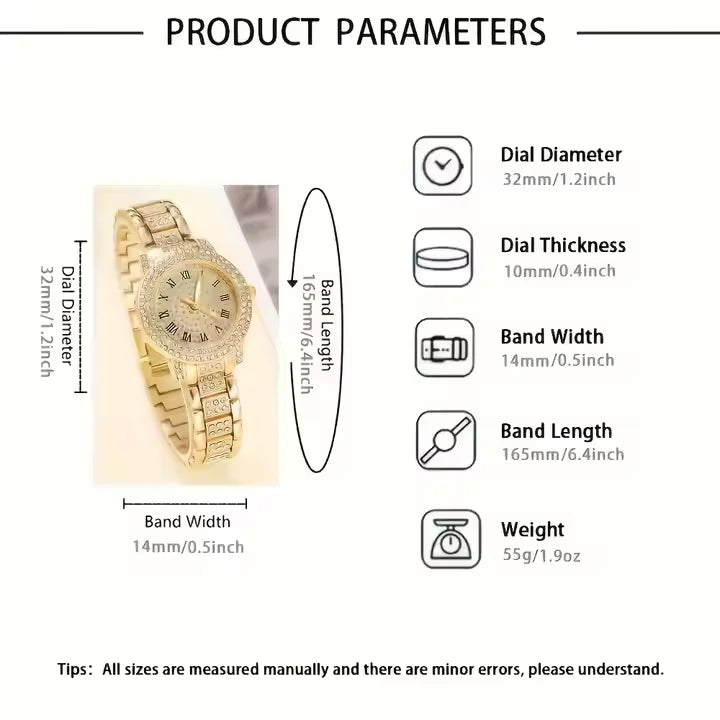 PRODUCT PARAMETERS

Dial Diameter
32mm/1.2inch

Band Length
165mm/6.4inch

Band Width
14mm/0.5inch

Dial Diameter
32mm/1.2inch

Dial Thickness
10mm/0.4inch

Band Width
14mm/0.5inch

Band Length
165mm/6.4inch

Weight
55g/1.9oz

Tips: All sizes are measured manually and there are minor errors, please understand.